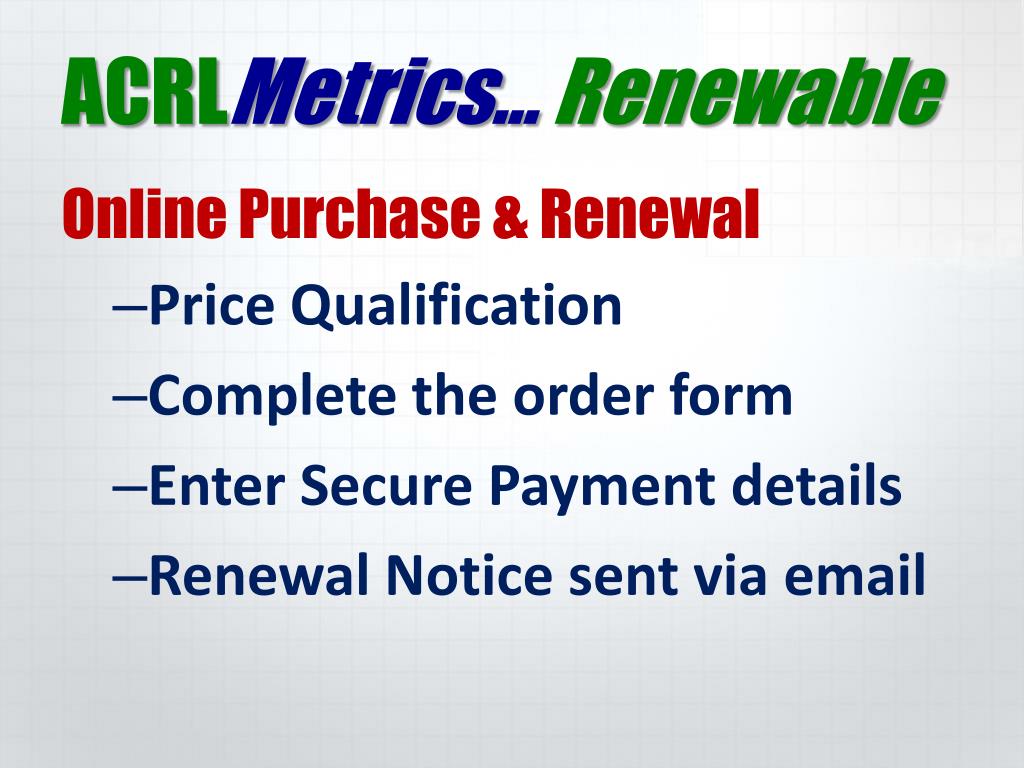 ACRLMetrics... Renewable

Online Purchase & Renewal

–Price Qualification

–Complete the order form

–Enter Secure Payment details

–Renewal Notice sent via email